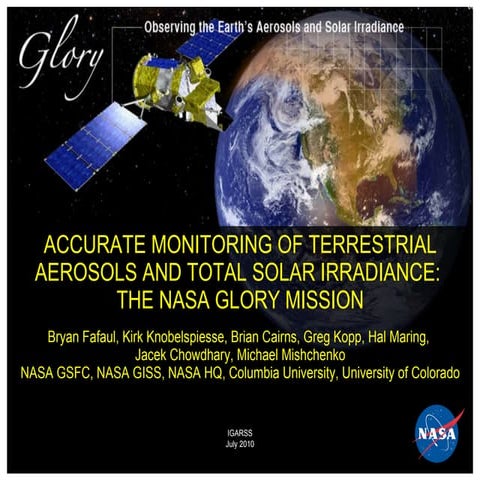 Glory

Observing the Earth's Aerosols and Solar Irradiance

ACCURATE MONITORING OF TERRESTRIAL AEROSOLS AND TOTAL SOLAR IRRADIANCE: THE NASA GLORY MISSION

Bryan Fafaul, Kirk Knobelspiesse, Brian Cairns, Greg Kopp, Hal Maring, Jacek Chowdhary, Michael Mishchenko
NASA GSFC, NASA GISS, NASA HQ, Columbia University, University of Colorado

IGARSS
July 2010

NASA